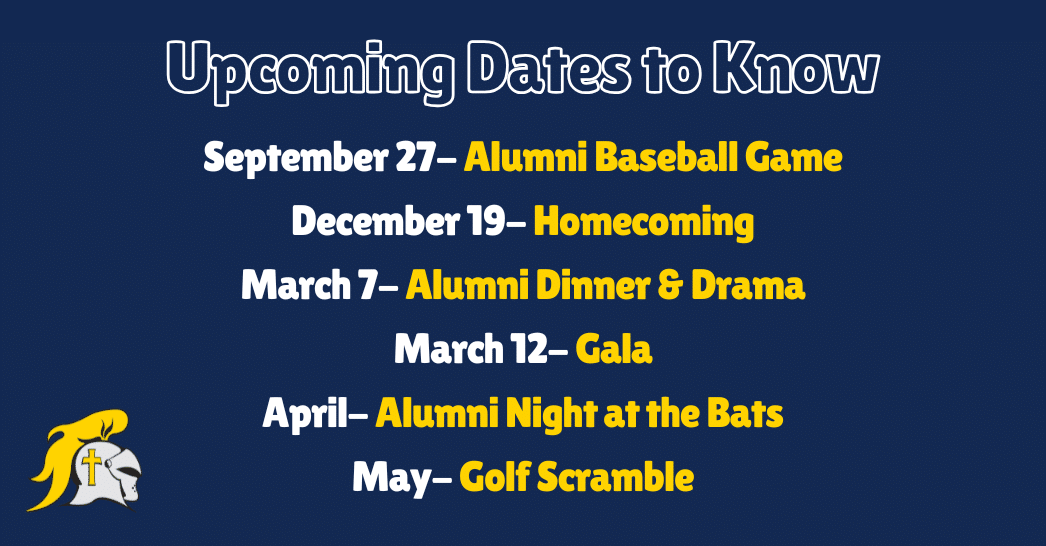 Upcoming Dates to Know

September 27– Alumni Baseball Game

December 19– Homecoming

March 7– Alumni Dinner & Drama

March 12– Gala

April– Alumni Night at the Bats

May– Golf Scramble